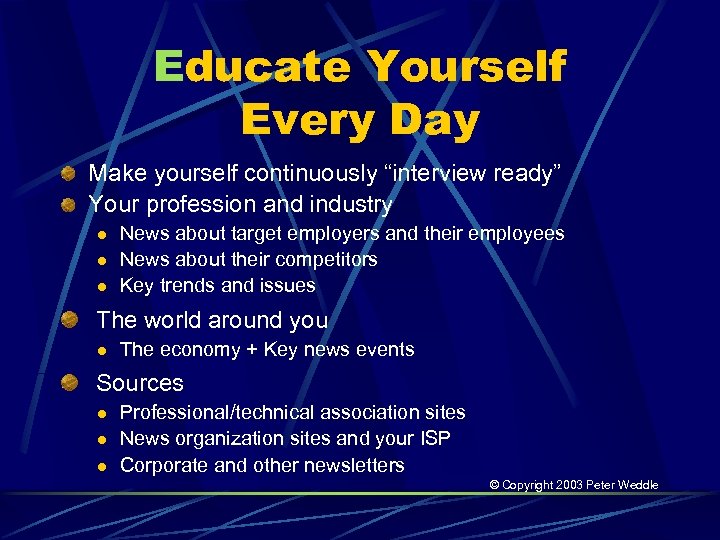 Educate Yourself Every Day

Make yourself continuously “interview ready”

Your profession and industry

News about target employers and their employees

News about their competitors

Key trends and issues

The world around you

The economy + Key news events

Sources

Professional/technical association sites

News organization sites and your ISP

Corporate and other newsletters

© Copyright 2003 Peter Weddle